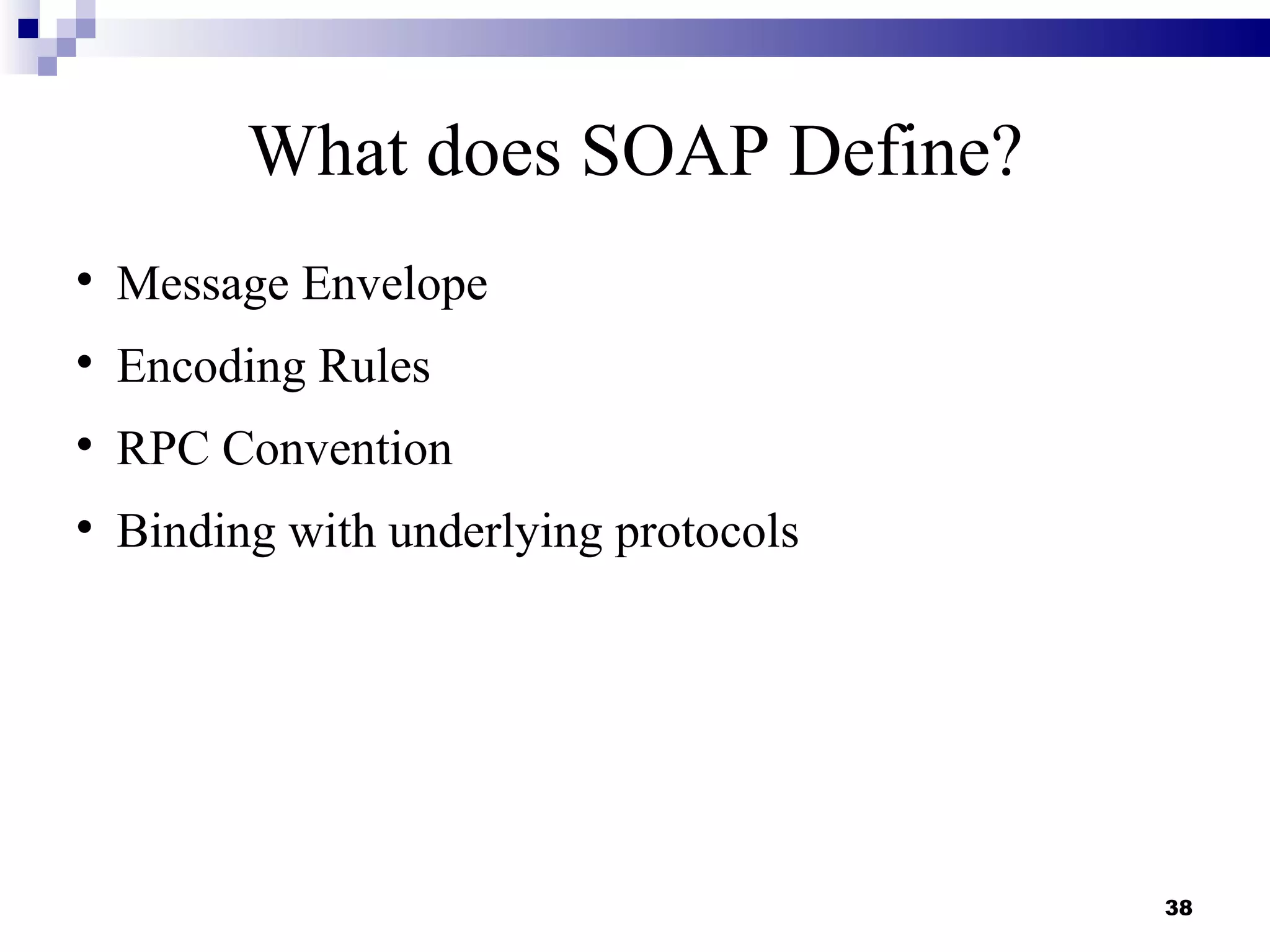 What does SOAP Define?

• Message Envelope
• Encoding Rules
• RPC Convention
• Binding with underlying protocols

38